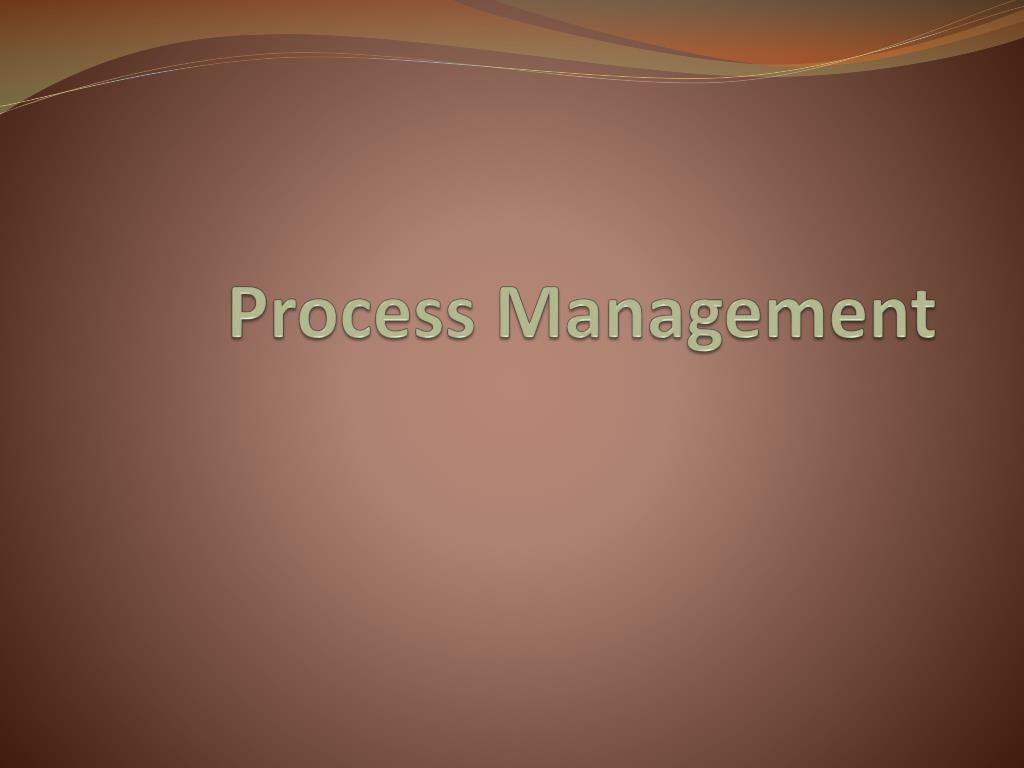 Process Management